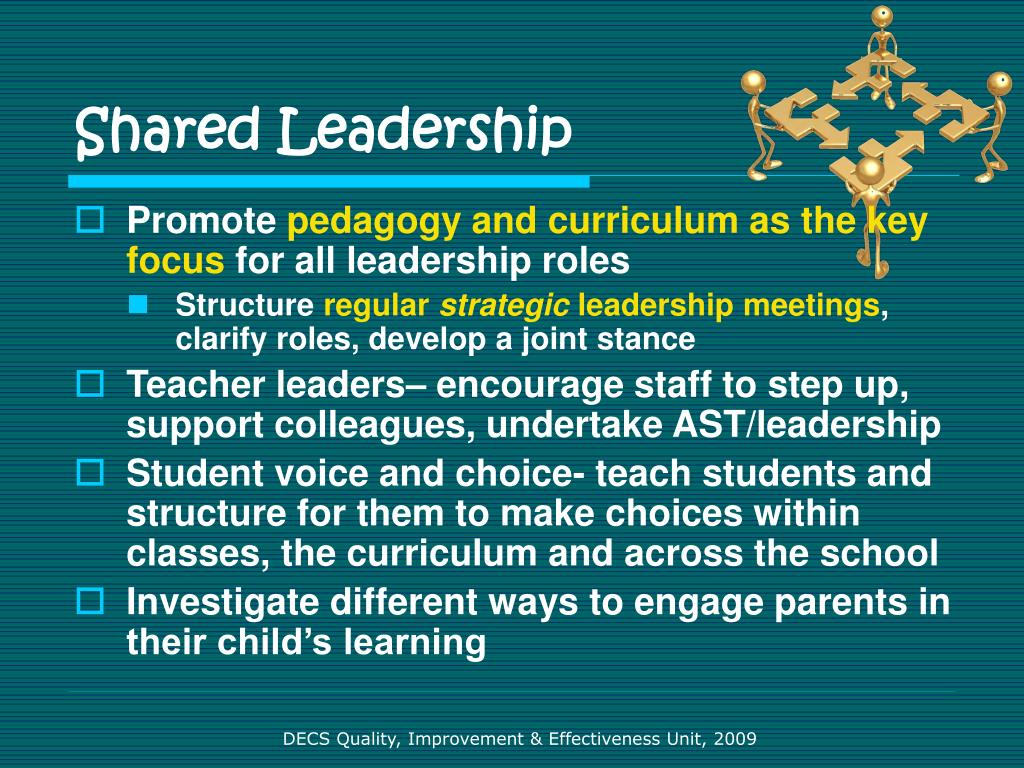 Shared Leadership

Promote pedagogy and curriculum as the key focus for all leadership roles

Structure regular strategic leadership meetings, clarify roles, develop a joint stance

Teacher leaders– encourage staff to step up, support colleagues, undertake AST/leadership

Student voice and choice- teach students and structure for them to make choices within classes, the curriculum and across the school

Investigate different ways to engage parents in their child's learning

DECS Quality, Improvement & Effectiveness Unit, 2009